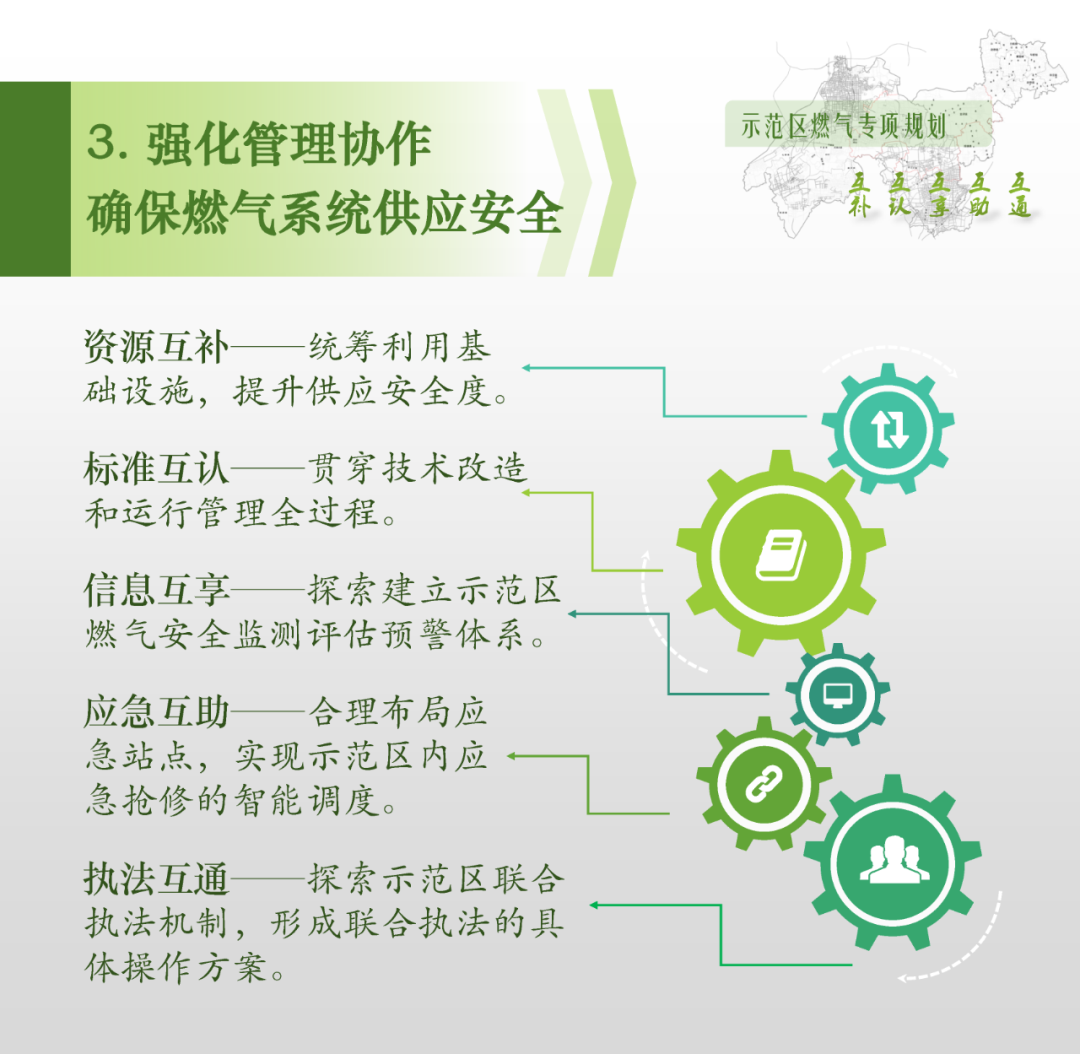 3. 强化管理协作
确保燃气系统供应安全

示范区燃气专项规划

互补 互认 互享 互助 互通

资源互补——统筹利用基础设施，提升供应安全度。

标准互认——贯穿技术改造和运行管理全过程。

信息互享——探索建立示范区燃气安全监测评估预警体系。

应急互助——合理布局应急站点，实现示范区内应急抢修的智能调度。

执法互通——探索示范区联合执法机制，形成联合执法的具体操作方案。